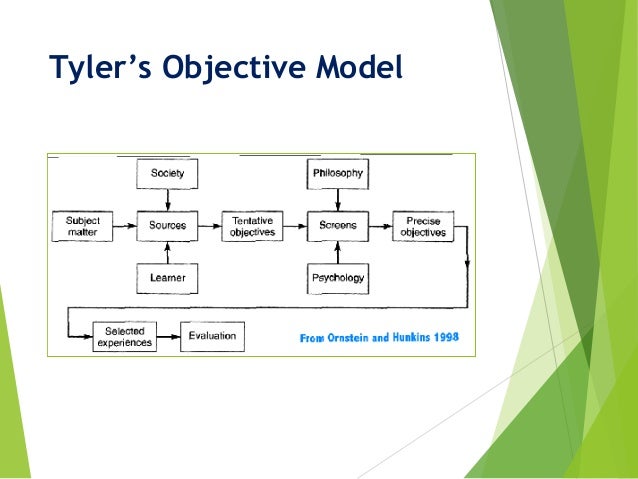 Tyler's Objective Model

Society

Philosophy

Subject matter

Sources

Tentative objectives

Screens

Precise objectives

Learner

Psychology

Selected experiences

Evaluation

From Ornstein and Hunkins 1998